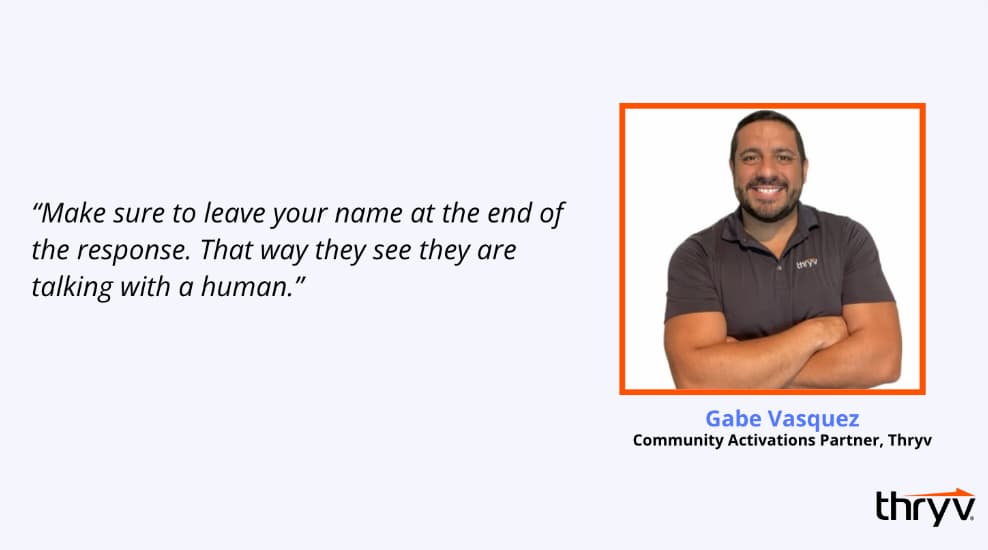 “Make sure to leave your name at the end of the response. That way they see they are talking with a human.”

thryv

Gabe Vasquez
Community Activations Partner, Thryv

thryv